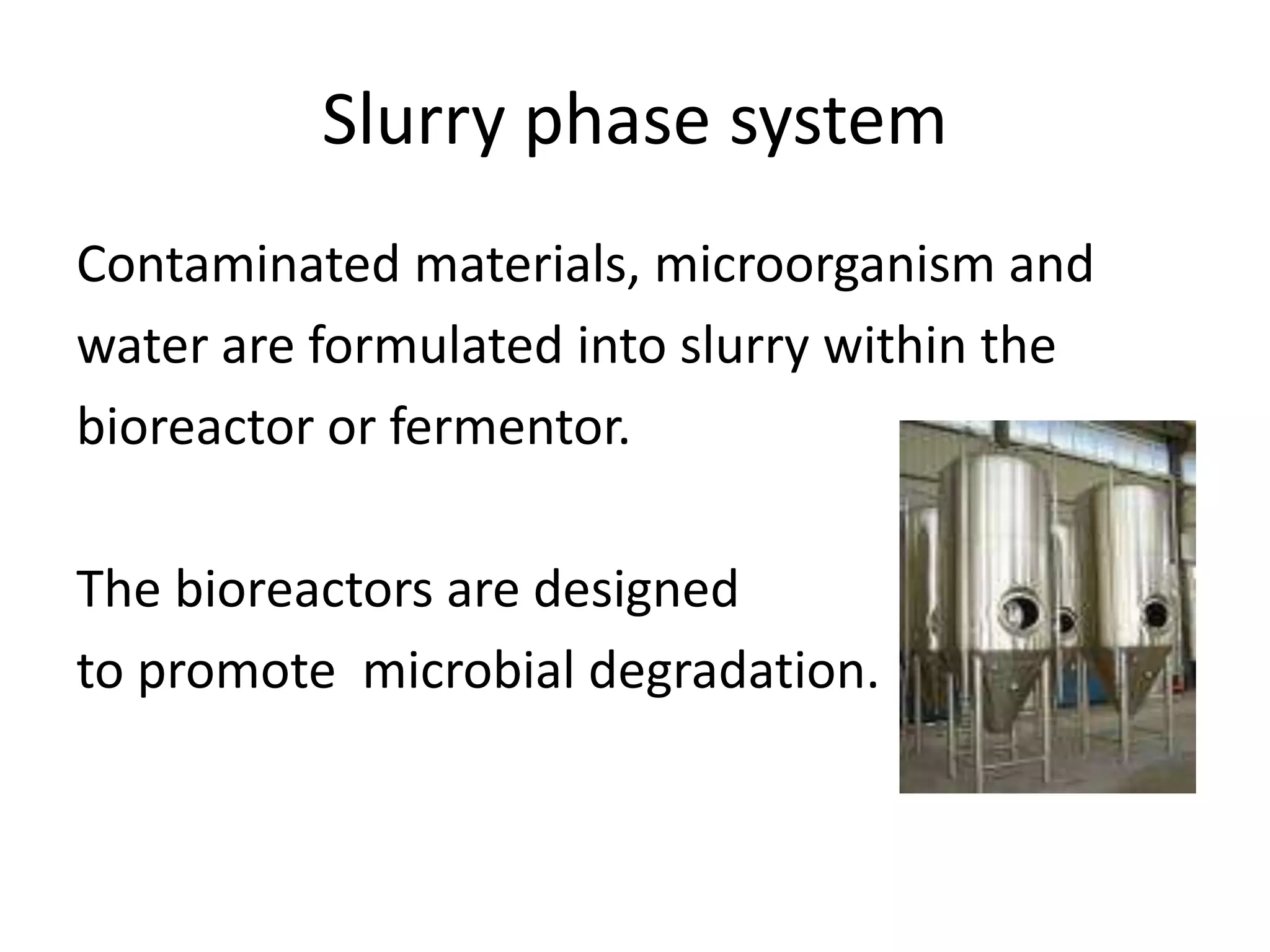 Slurry phase system

Contaminated materials, microorganism and water are formulated into slurry within the bioreactor or fermentor.

The bioreactors are designed to promote  microbial degradation.